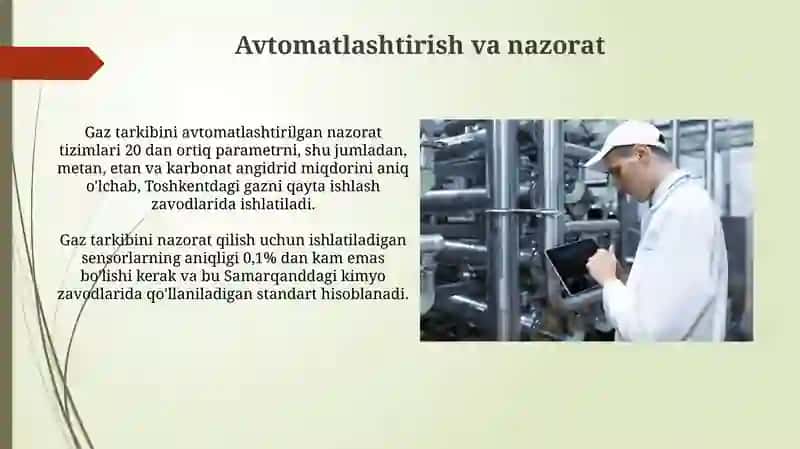 Avtomatlashtirish va nazorat

Gaz tarkibini avtomatlashtirilgan nazorat tizimlari 20 dan ortiq parametrni, shu jumladan, metan, etan va karbonat angidrid miqdorini aniq o'lchab, Toshkentdagi gazni qayta ishlash zavodlarida ishlatiladi.

Gaz tarkibini nazorat qilish uchun ishlatiladigan sensorlarning aniqligi 0,1% dan kam emas bo'lishi kerak va bu Samarqanddagi kimyo zavodlarida qo'llaniladigan standart hisoblanadi.